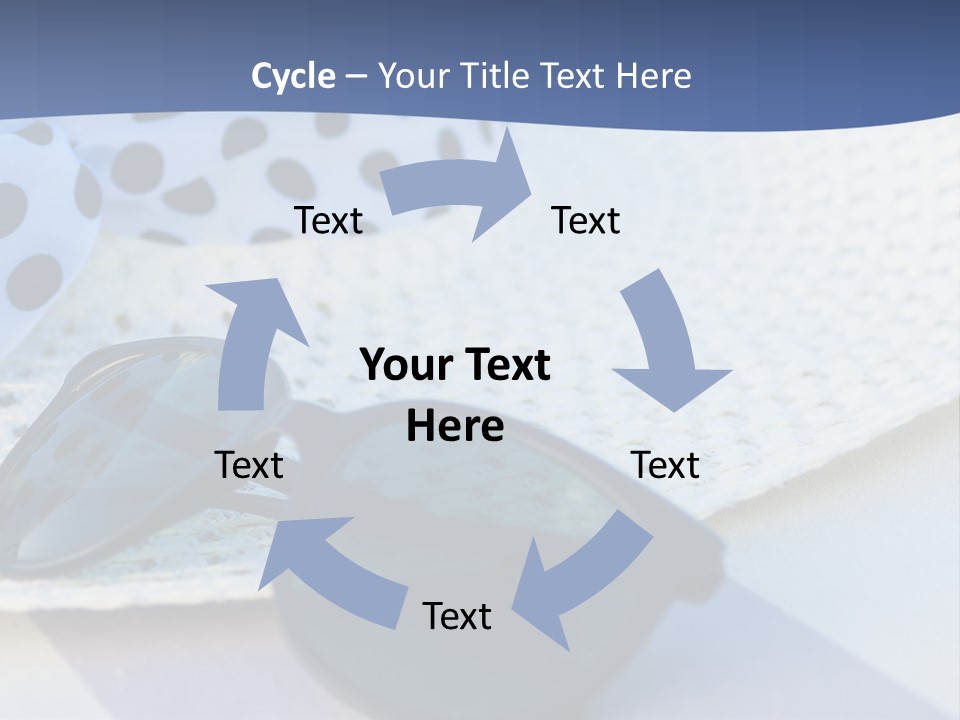 Cycle – Your Title Text Here

Text

Text

Your Text Here

Text

Text

Text